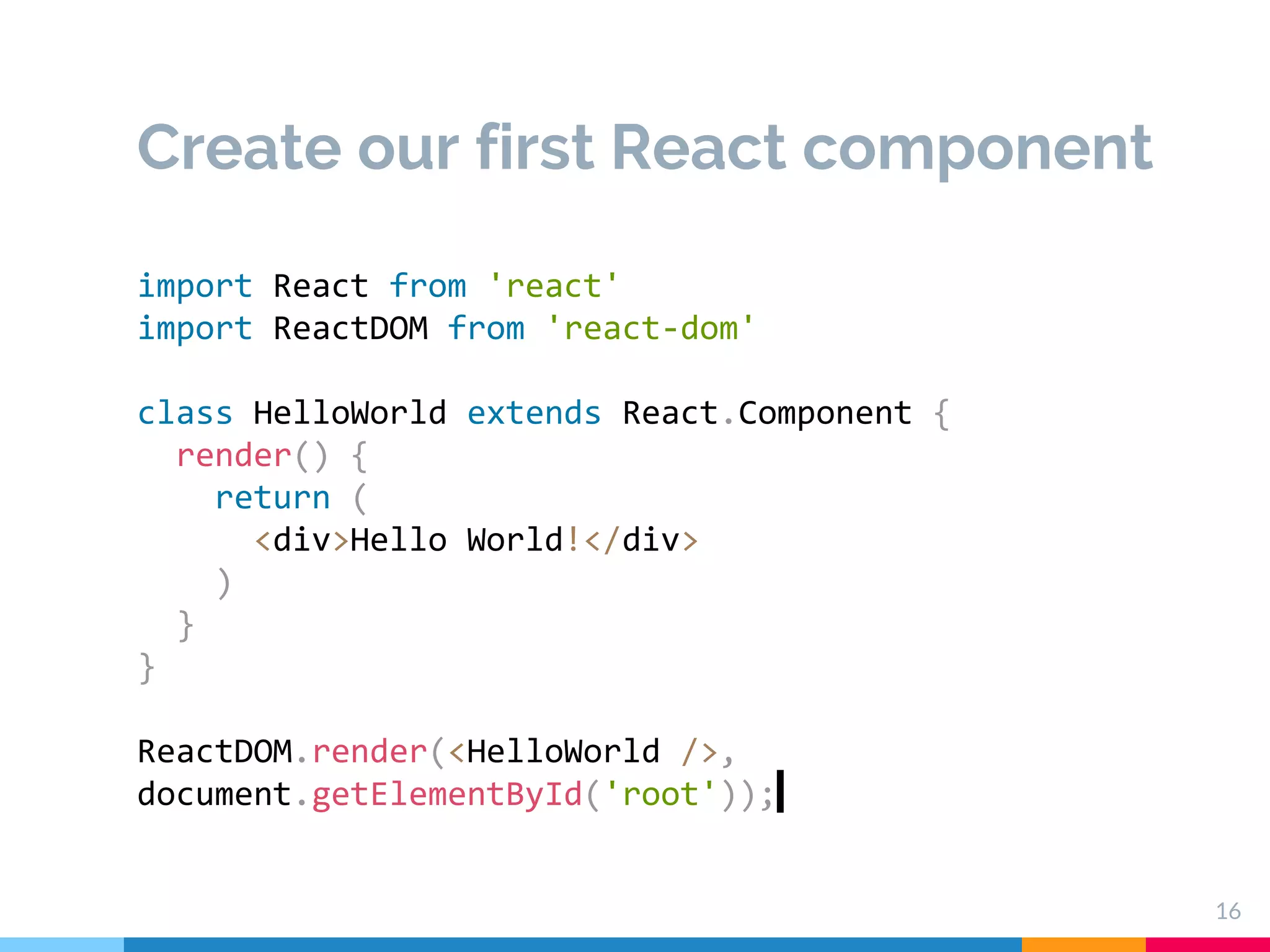 Create our first React component

import React from 'react'
import ReactDOM from 'react-dom'

class HelloWorld extends React.Component {
  render() {
    return (
      <div>Hello World!</div>
    )
  }
}

ReactDOM.render(<HelloWorld />,
document.getElementById('root'));

16